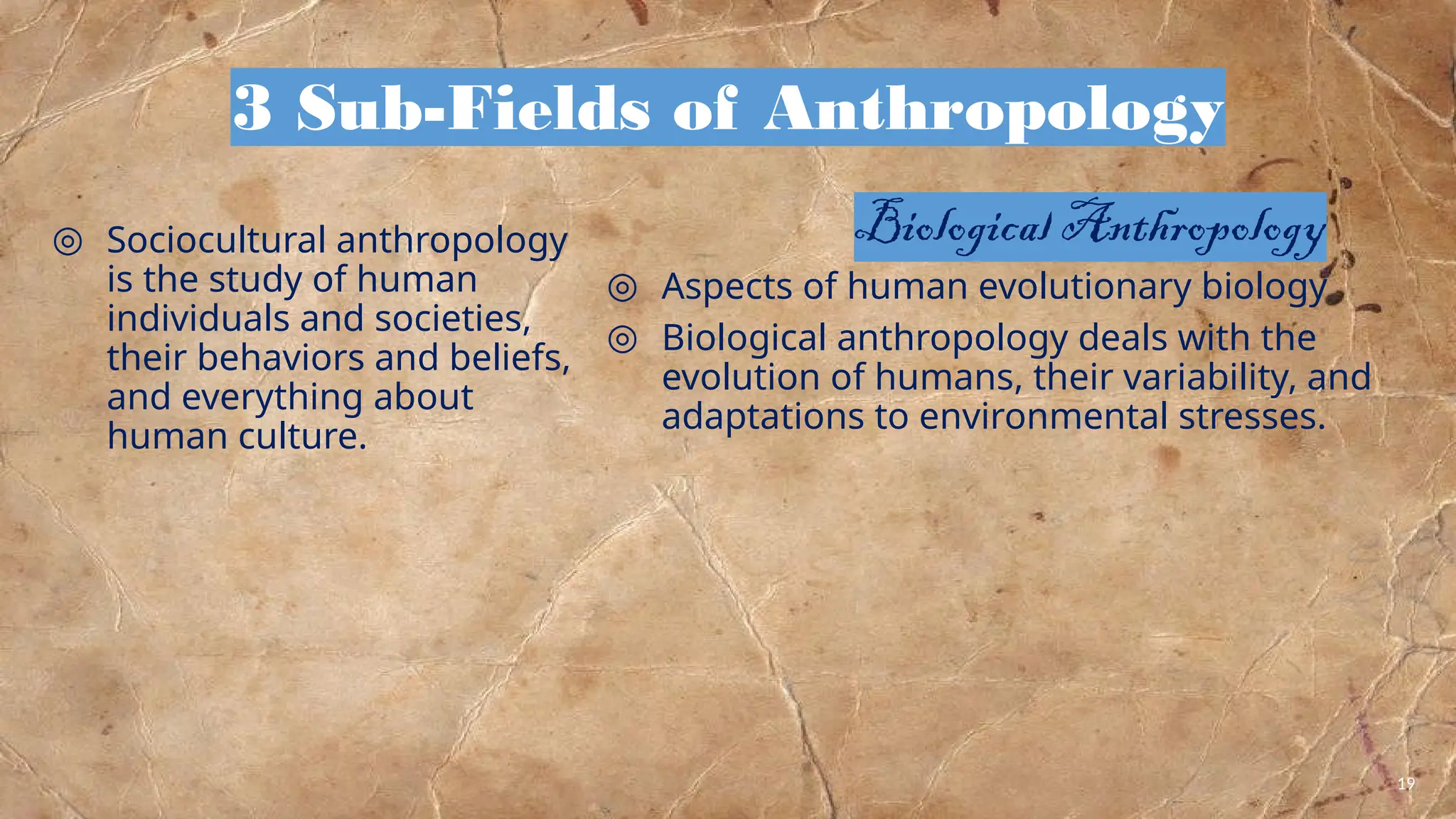 3 Sub-Fields of Anthropology

◎ Sociocultural anthropology is the study of human individuals and societies, their behaviors and beliefs, and everything about human culture.

Biological Anthropology

◎ Aspects of human evolutionary biology

◎ Biological anthropology deals with the evolution of humans, their variability, and adaptations to environmental stresses.

19